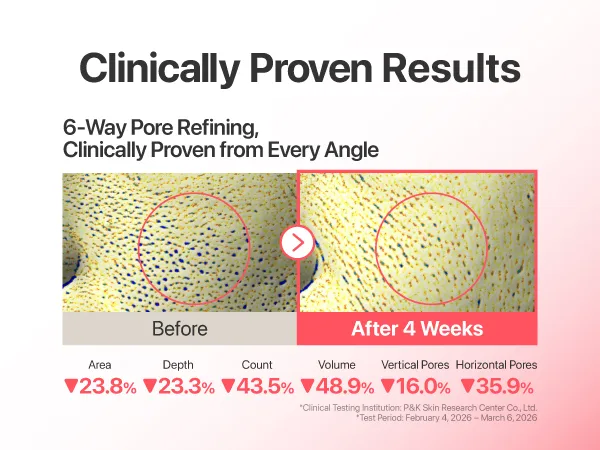 Clinically Proven Results

6-Way Pore Refining, Clinically Proven from Every Angle

Before

After 4 Weeks

| Area | Depth | Count | Volume | Vertical Pores | Horizontal Pores |
|---|---|---|---|---|---|
| ▼23.8% | ▼23.3% | ▼43.5% | ▼48.9% | ▼16.0% | ▼35.9% |

*Clinical Testing Institution: P&K Skin Research Center Co., Ltd.
*Test Period: February 4, 2026 – March 6, 2026